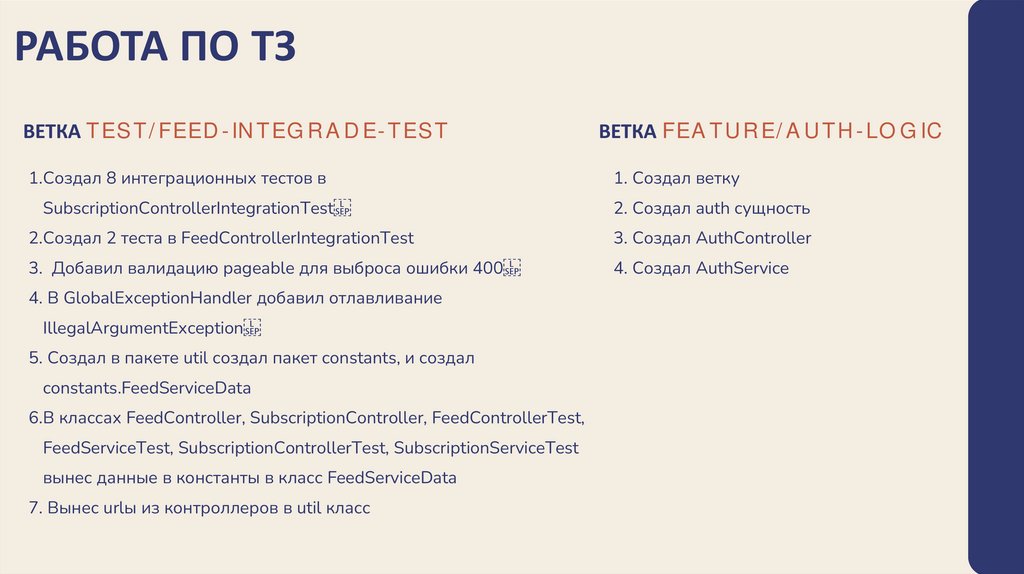 РАБОТА ПО ТЗ

ВЕТКА TEST/FEED-INTEGRADE-TEST

1.Создал 8 интеграционных тестов в SubscriptionControllerIntegrationTest
2.Создал 2 теста в FeedControllerIntegrationTest
3. Добавил валидацию pageable для выброса ошибки 400
4. В GlobalExceptionHandler добавил отлавливание IllegalArgumentException
5. Создал в пакете util создал пакет constants, и создал constants.FeedServiceData
6.В классах FeedController, SubscriptionController, FeedControllerTest, FeedServiceTest, SubscriptionControllerTest, SubscriptionServiceTest вынес данные в константы в класс FeedServiceData
7. Вынес urlы из контроллеров в util класс

ВЕТКА FEATURE/AUTH-LOGIC

1. Создал ветку
2. Создал auth сущность
3. Создал AuthController
4. Создал AuthService